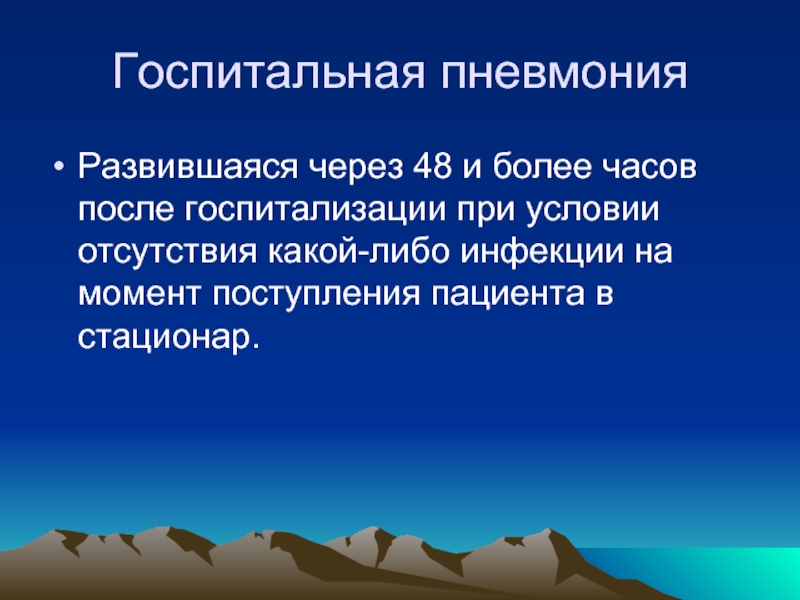 Госпитальная пневмония

• Развившаяся через 48 и более часов после госпитализации при условии отсутствия какой-либо инфекции на момент поступления пациента в стационар.